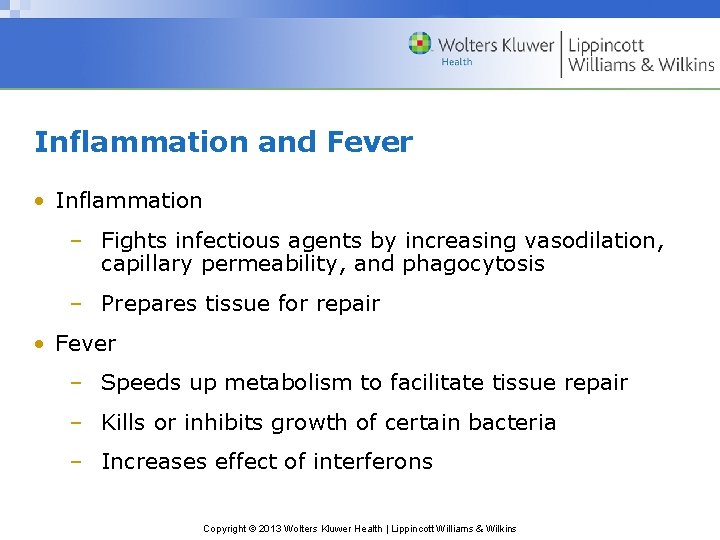 Wolters Kluwer Health | Lippincott Williams & Wilkins

Inflammation and Fever

• Inflammation
  – Fights infectious agents by increasing vasodilation, capillary permeability, and phagocytosis
  – Prepares tissue for repair
• Fever
  – Speeds up metabolism to facilitate tissue repair
  – Kills or inhibits growth of certain bacteria
  – Increases effect of interferons

Copyright © 2013 Wolters Kluwer Health | Lippincott Williams & Wilkins